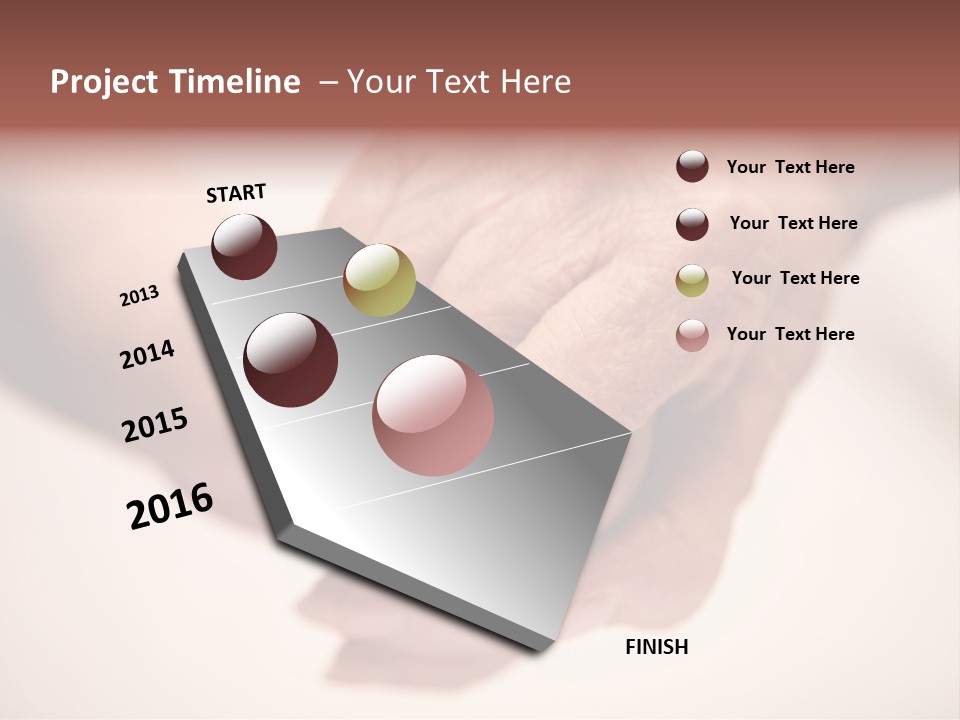 Project Timeline – Your Text Here

START

2013

2014

2015

2016

FINISH

Your Text Here

Your Text Here

Your Text Here

Your Text Here